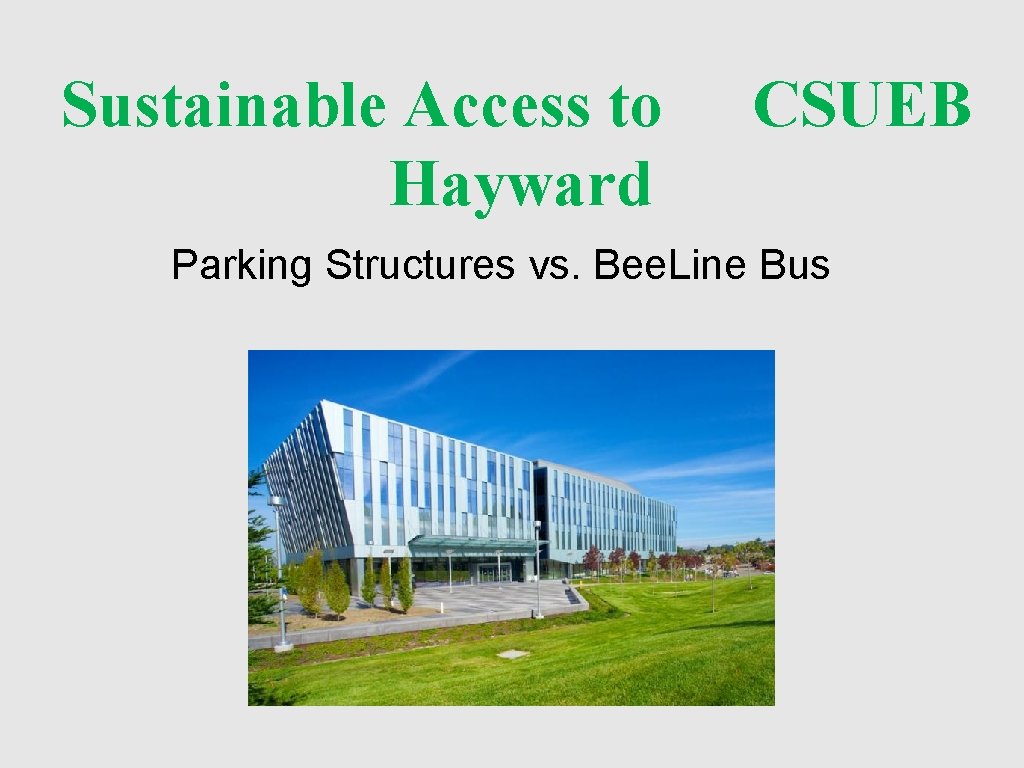 Sustainable Access to CSUEB Hayward

Parking Structures vs. Bee.Line Bus